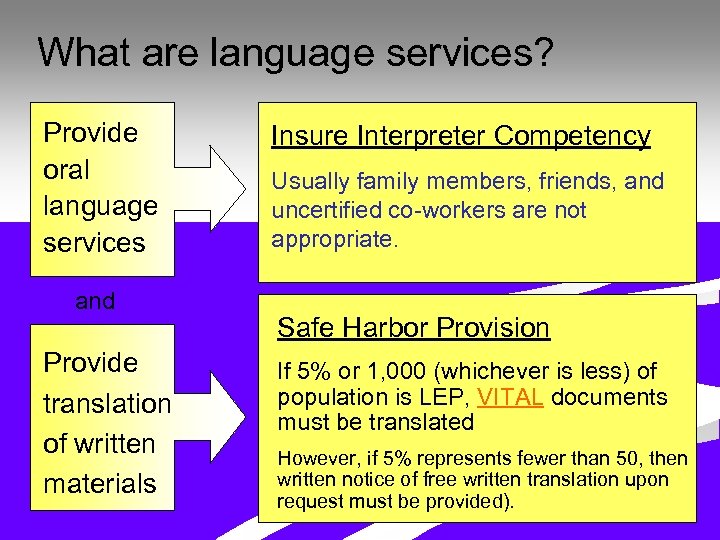 What are language services?

Provide oral language services

Insure Interpreter Competency

Usually family members, friends, and uncertified co-workers are not appropriate.

and

Provide translation of written materials

Safe Harbor Provision

If 5% or 1,000 (whichever is less) of population is LEP, VITAL documents must be translated

However, if 5% represents fewer than 50, then written notice of free written translation upon request must be provided).